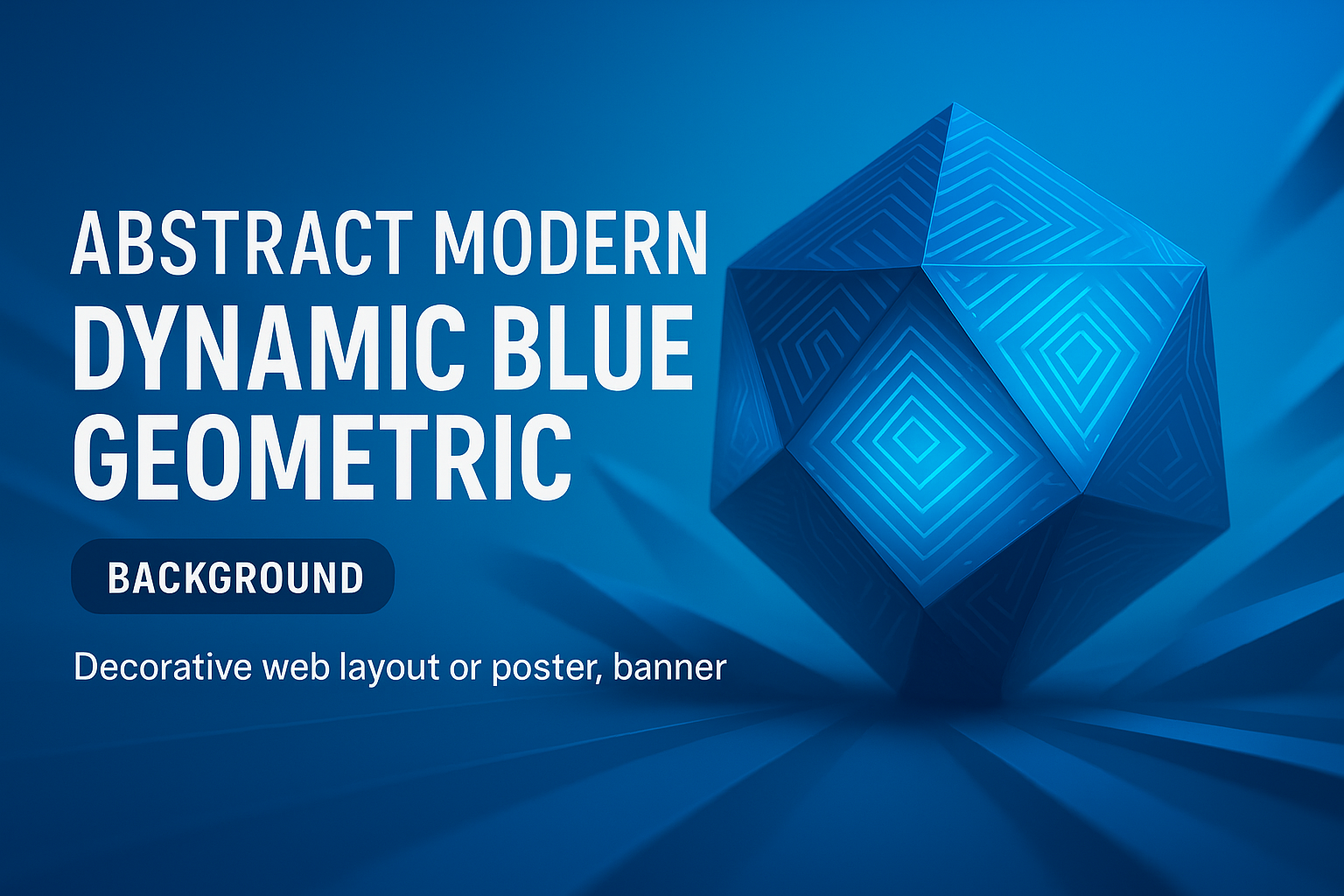 ABSTRACT MODERN
DYNAMIC BLUE
GEOMETRIC

BACKGROUND

Decorative web layout or poster, banner